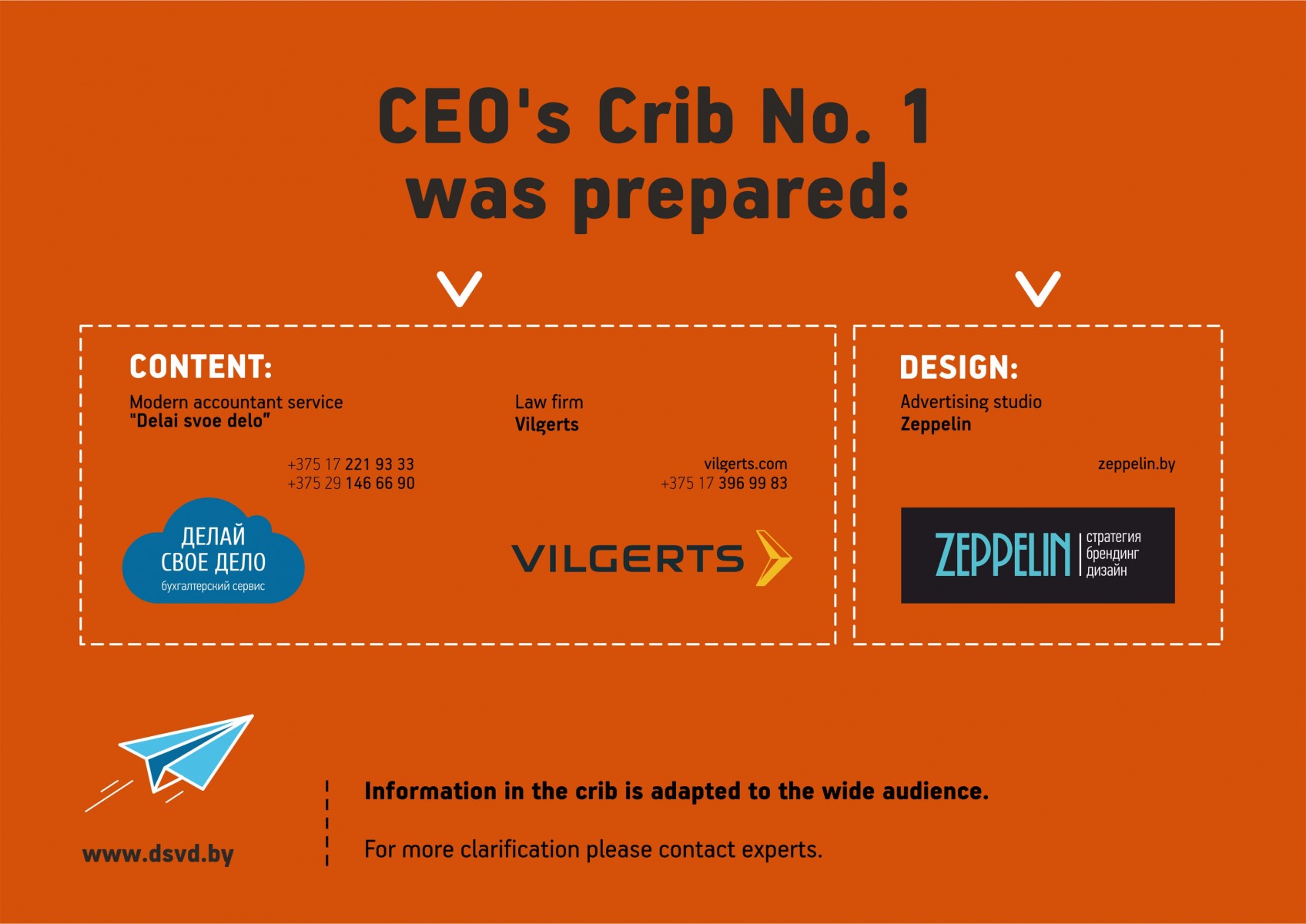 CEO's Crib No. 1 was prepared:

CONTENT:

Modern accountant service
"Delai svoe delo"

+375 17 221 93 33
+375 29 146 66 90

ДЕЛАЙ
СВОЕ ДЕЛО
бухгалтерский сервис

Law firm
Vilgerts

vilgerts.com
+375 17 396 99 83

VILGERTS

DESIGN:

Advertising studio
Zeppelin

zeppelin.by

ZEPPELIN стратегия брендинг дизайн

www.dsvd.by

Information in the crib is adapted to the wide audience.

For more clarification please contact experts.